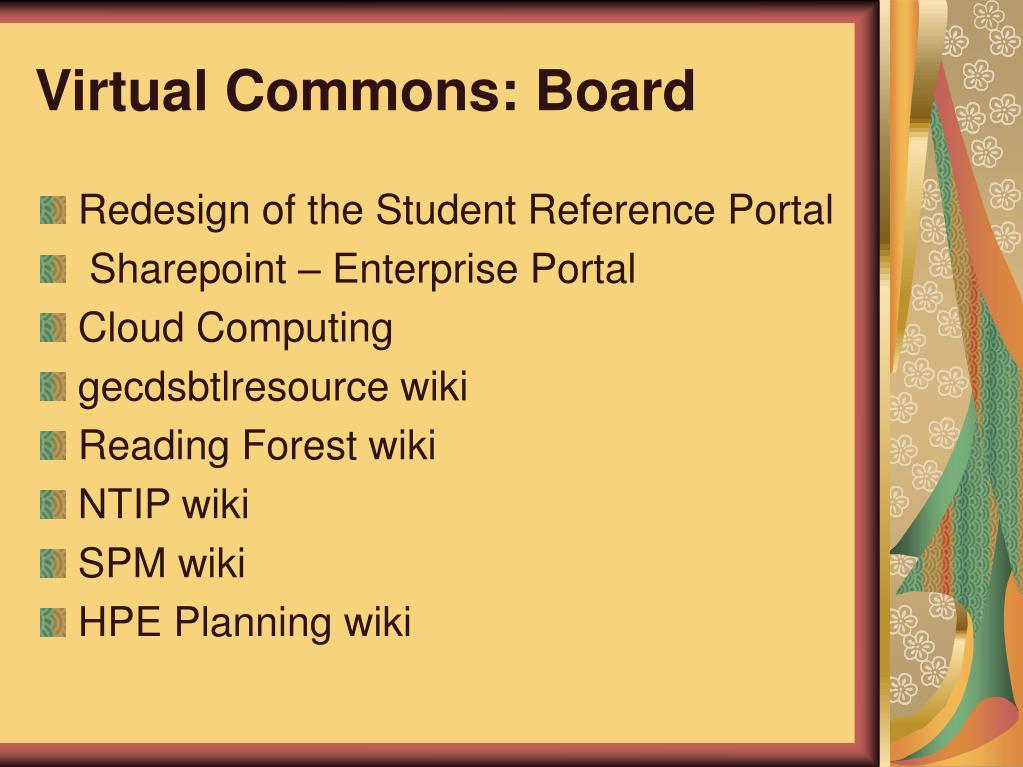 Virtual Commons: Board

Redesign of the Student Reference Portal
Sharepoint – Enterprise Portal
Cloud Computing
gecdsbtlresource wiki
Reading Forest wiki
NTIP wiki
SPM wiki
HPE Planning wiki